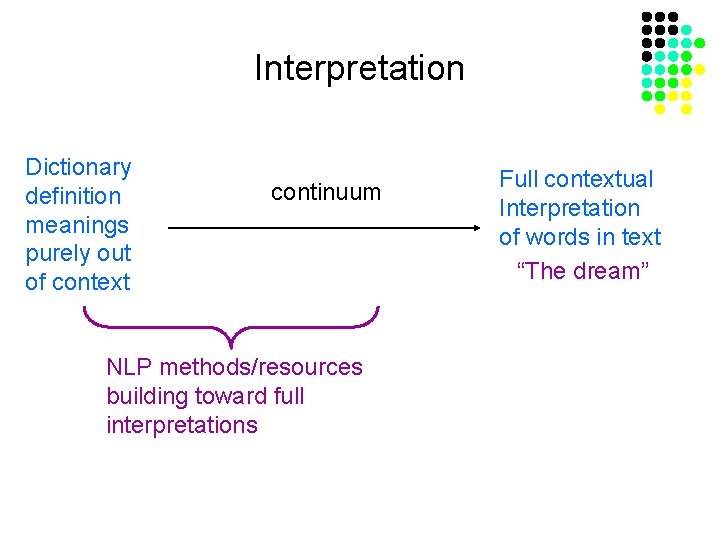 Interpretation

Dictionary definition meanings purely out of context

continuum

Full contextual Interpretation of words in text

“The dream”

NLP methods/resources building toward full interpretations